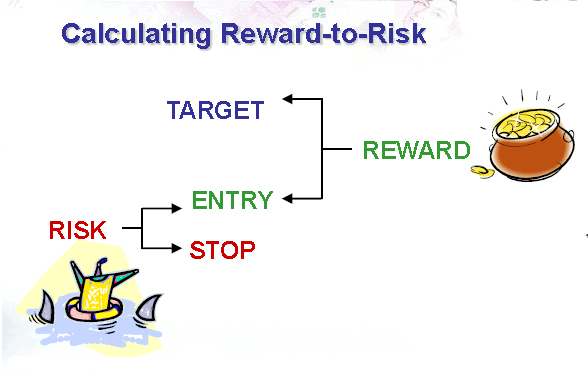 Calculating Reward-to-Risk

TARGET

REWARD

ENTRY

RISK

STOP